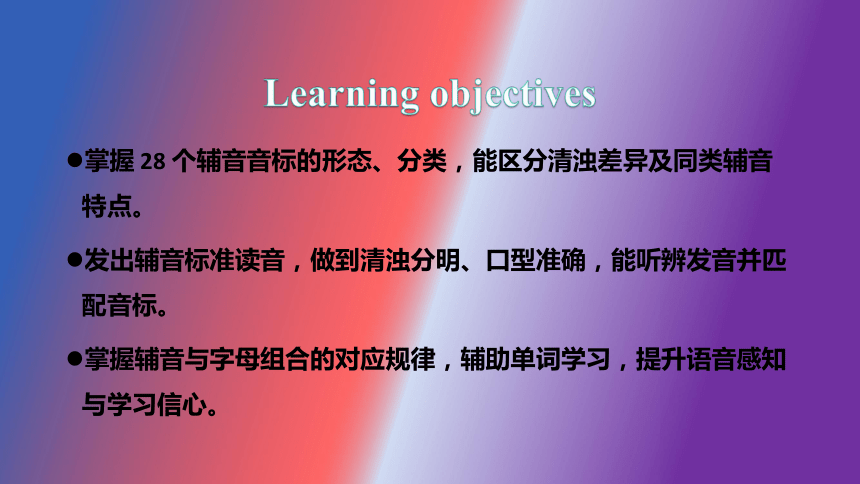 Learning objectives

●掌握 28 个辅音音标的形态、分类，能区分清浊差异及同类辅音特点。

●发出辅音标准读音，做到清浊分明、口型准确，能听辨发音并匹配音标。

●掌握辅音与字母组合的对应规律，辅助单词学习，提升语音感知与学习信心。